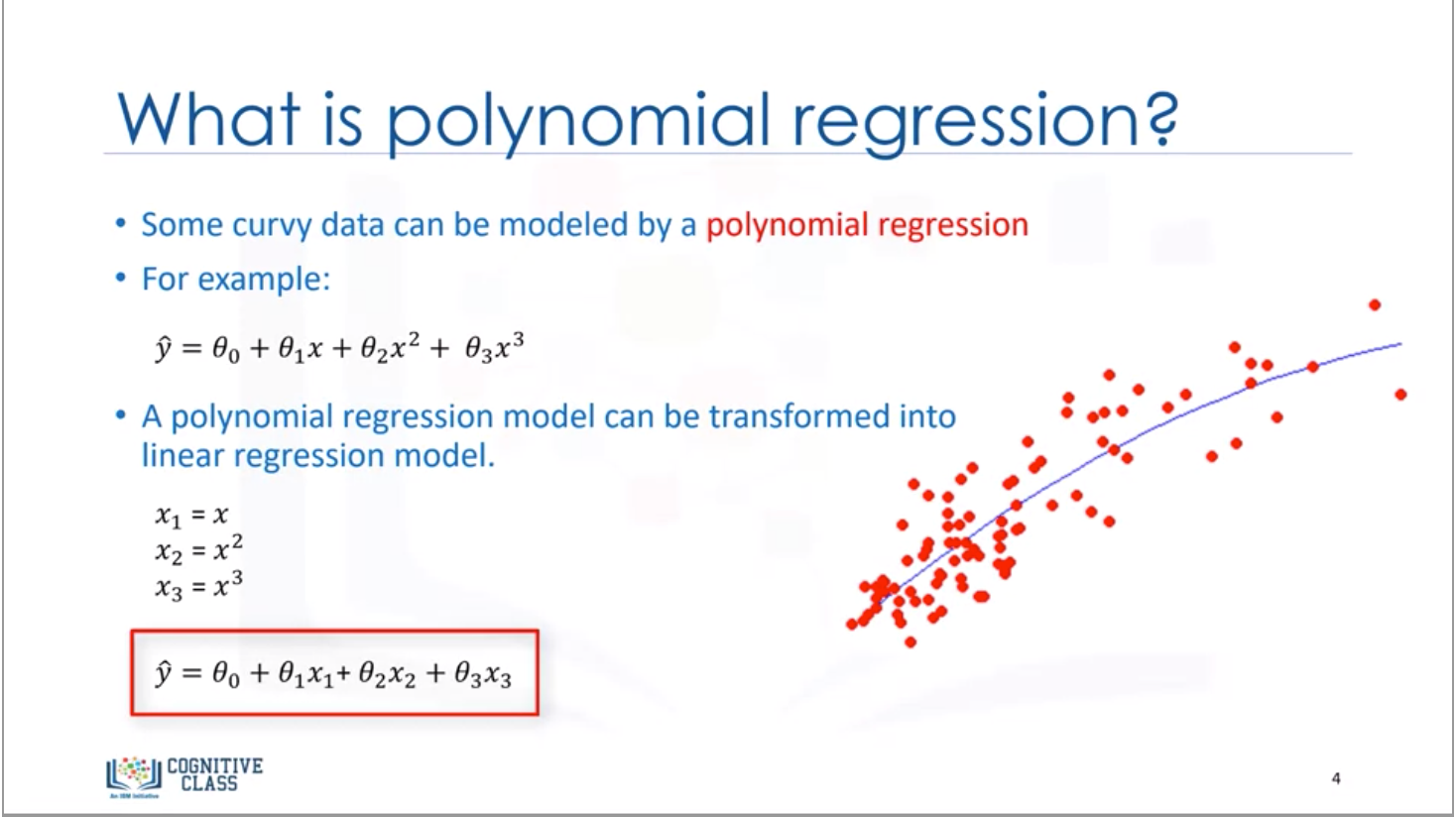 What is polynomial regression?

• Some curvy data can be modeled by a polynomial regression
• For example:

$\hat{y} = \theta_0 + \theta_1 x + \theta_2 x^2 + \theta_3 x^3$

• A polynomial regression model can be transformed into linear regression model.

$x_1 = x$
$x_2 = x^2$
$x_3 = x^3$

$\hat{y} = \theta_0 + \theta_1 x_1 + \theta_2 x_2 + \theta_3 x_3$

COGNITIVE CLASS
An IBM Initiative

4